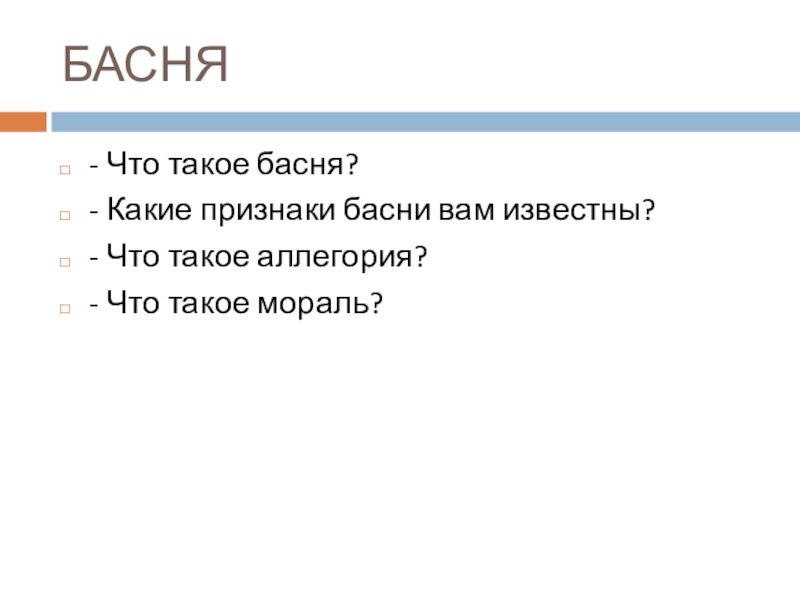 БАСНЯ

- Что такое басня?
- Какие признаки басни вам известны?
- Что такое аллегория?
- Что такое мораль?